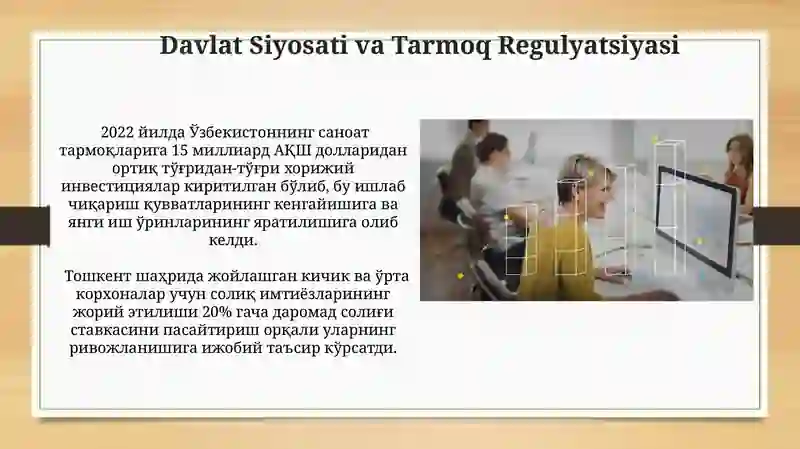 Davlat Siyosati va Tarmoq Regulyatsiyasi

2022 йилда Ўзбекистоннинг саноат тармоқларига 15 миллиард АҚШ долларидан ортиқ тўғридан-тўғри хорижий инвестициялар киритилган бўлиб, бу ишлаб чиқариш қувватларининг кенгайишига ва янги иш ўринларининг яратилишига олиб келди.

Тошкент шаҳрида жойлашган кичик ва ўрта корхоналар учун солиқ имтиёзларининг жорий этилиши 20% гача даромад солиғи ставкасини пасайтириш орқали уларнинг ривожланишига ижобий таъсир кўрсатди.